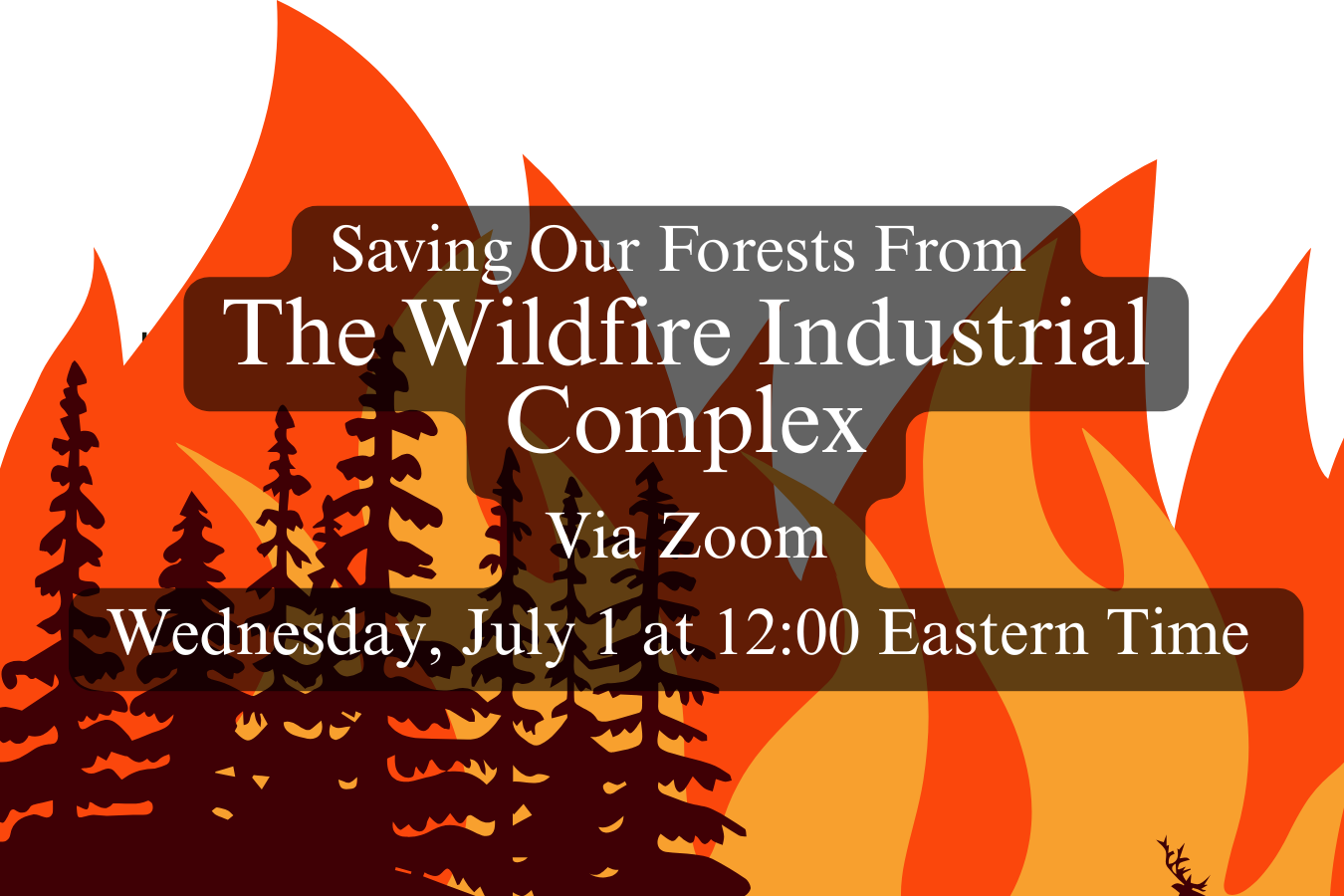 Saving Our Forests From
The Wildfire Industrial Complex

Via Zoom

Wednesday, July 1 at 12:00 Eastern Time